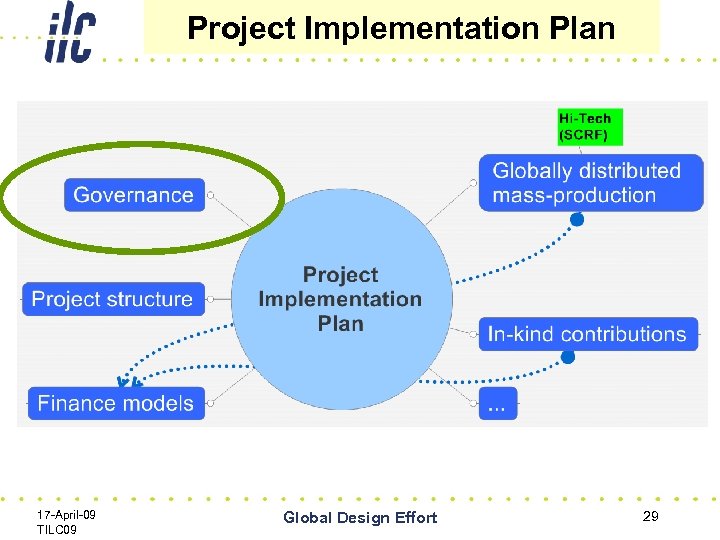 ilc

Project Implementation Plan

Hi-Tech (SCRF)

Governance

Globally distributed mass-production

Project structure

Project Implementation Plan

In-kind contributions

Finance models

...

17-April-09
TILC09

Global Design Effort

29